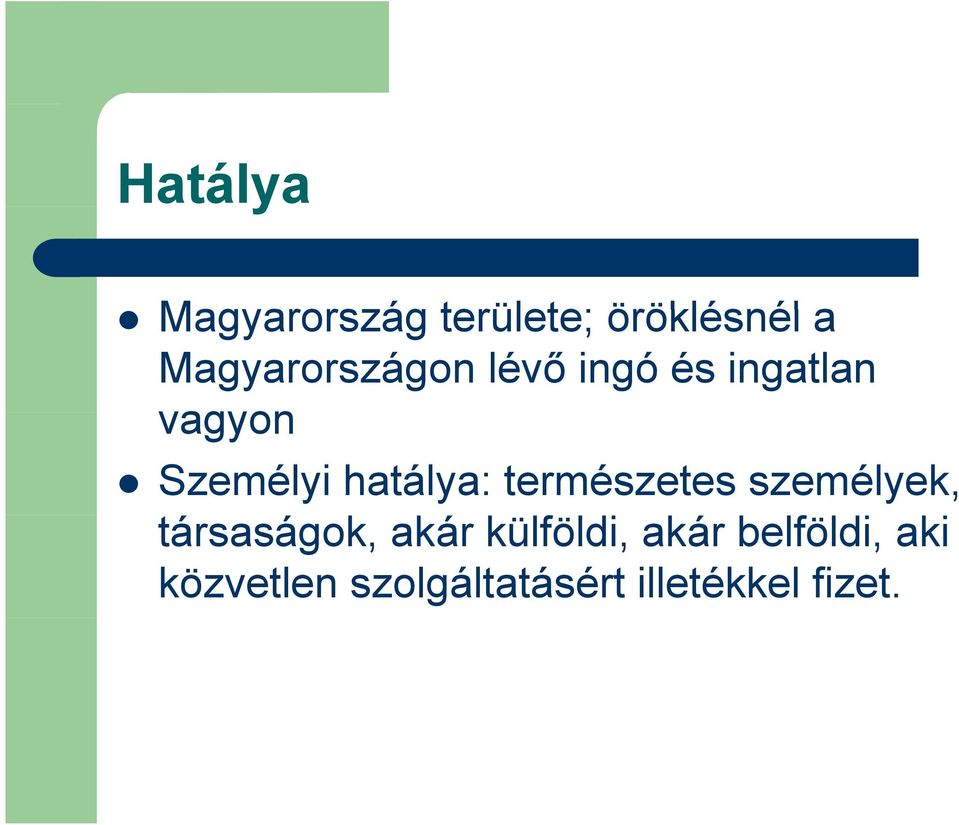 Hatálya

- Magyarország területe; öröklésnél a Magyarországon lévő ingó és ingatlan vagyon
- Személyi hatálya: természetes személyek, társaságok, akár külföldi, akár belföldi, aki közvetlen szolgáltatásért illetékkel fizet.